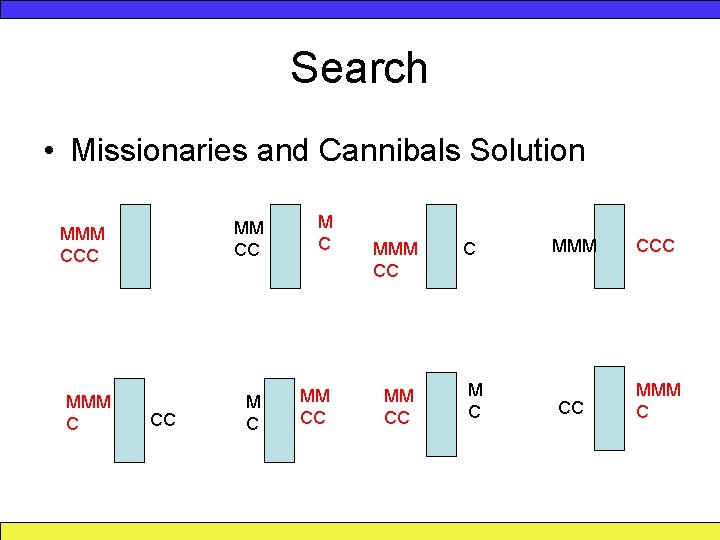 Search

• Missionaries and Cannibals Solution

MMM
CCC

MM
CC

M
C

MMM
CC

C

MMM

CCC

MMM
C

CC

M
C

MM
CC

MM
CC

M
C

CC

MMM
C